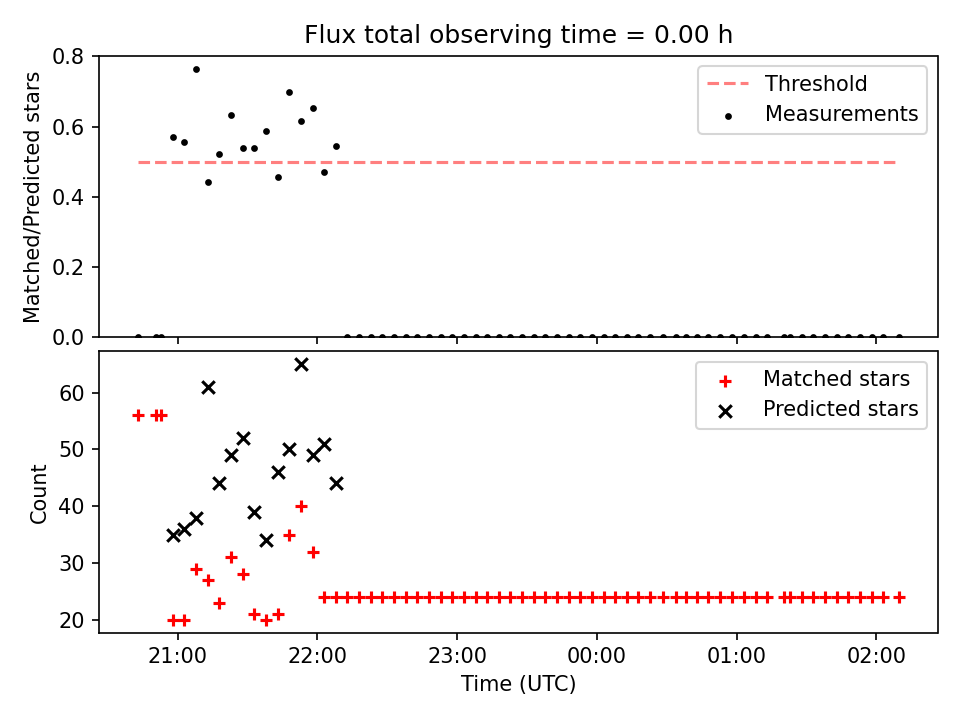 Flux total observing time = 0.00 h

Matched/Predicted stars

0.8
0.6
0.4
0.2
0.0

Threshold
Measurements

Count

60
50
40
30
20

Matched stars
Predicted stars

21:00
22:00
23:00
00:00
01:00
02:00

Time (UTC)